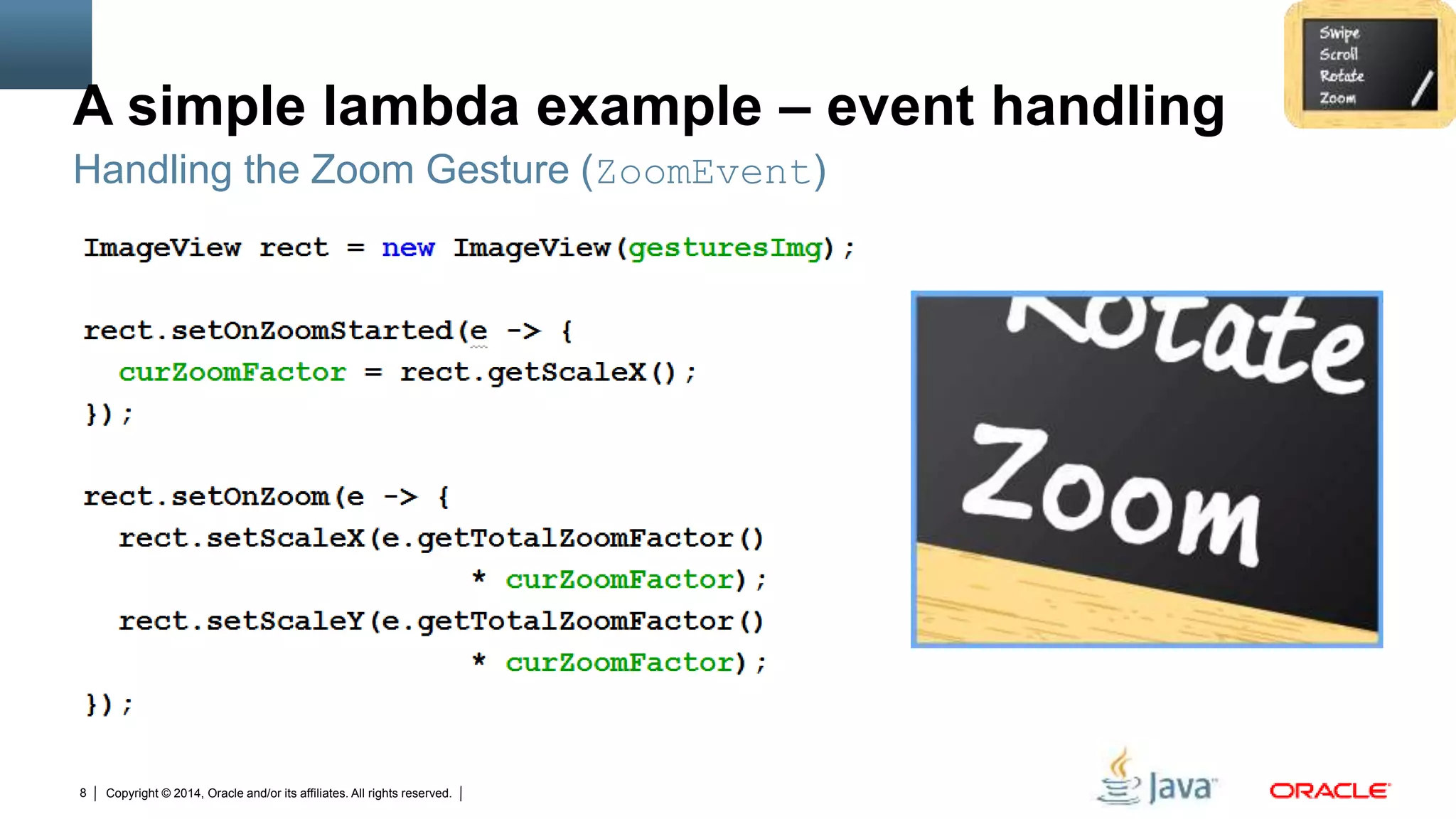 Swipe
Scroll
Rotate
Zoom

A simple lambda example – event handling

Handling the Zoom Gesture (ZoomEvent)

ImageView rect = new ImageView(gesturesImg);

rect.setOnZoomStarted(e -> {
  curZoomFactor = rect.getScaleX();
});

rect.setOnZoom(e -> {
  rect.setScaleX(e.getTotalZoomFactor()
                 * curZoomFactor);
  rect.setScaleY(e.getTotalZoomFactor()
                 * curZoomFactor);
});

Rotate
Zoom

8 | Copyright © 2014, Oracle and/or its affiliates. All rights reserved. |

Java

ORACLE